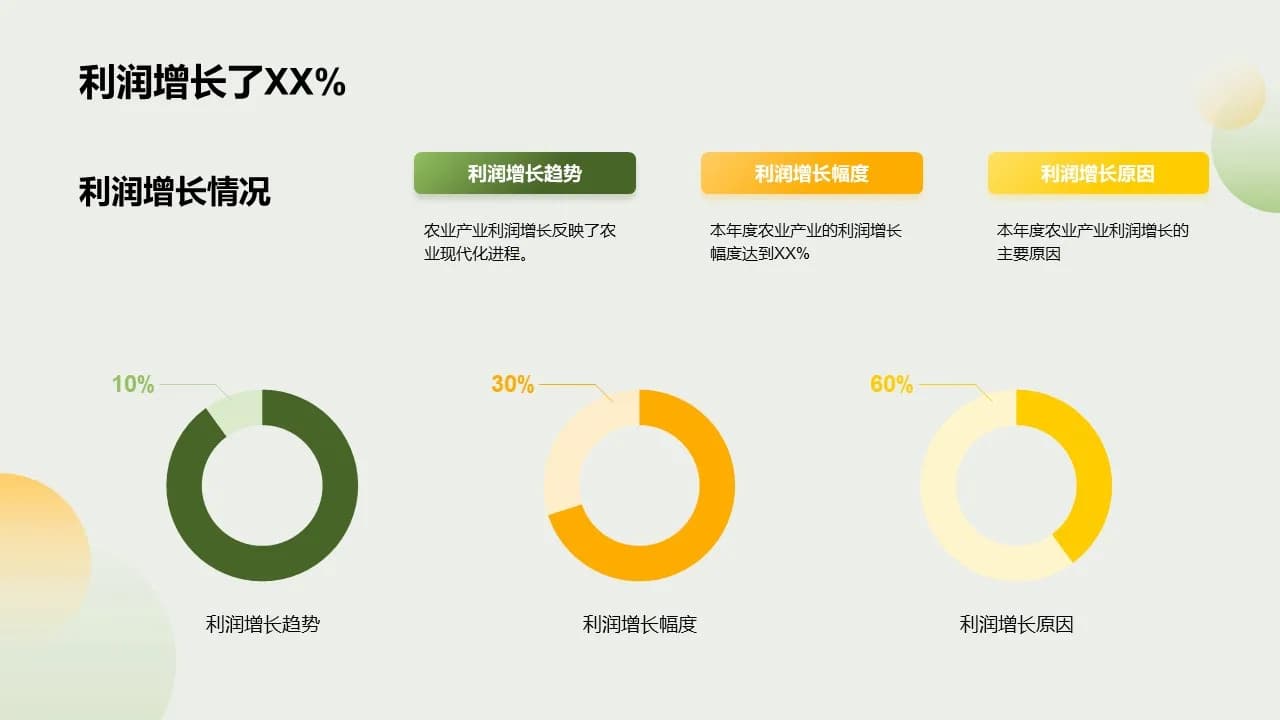 利润增长了XX%

利润增长情况

利润增长趋势

农业产业利润增长反映了农业现代化进程。

利润增长幅度

本年度农业产业的利润增长幅度达到XX%

利润增长原因

本年度农业产业利润增长的主要原因

10%

利润增长趋势

30%

利润增长幅度

60%

利润增长原因